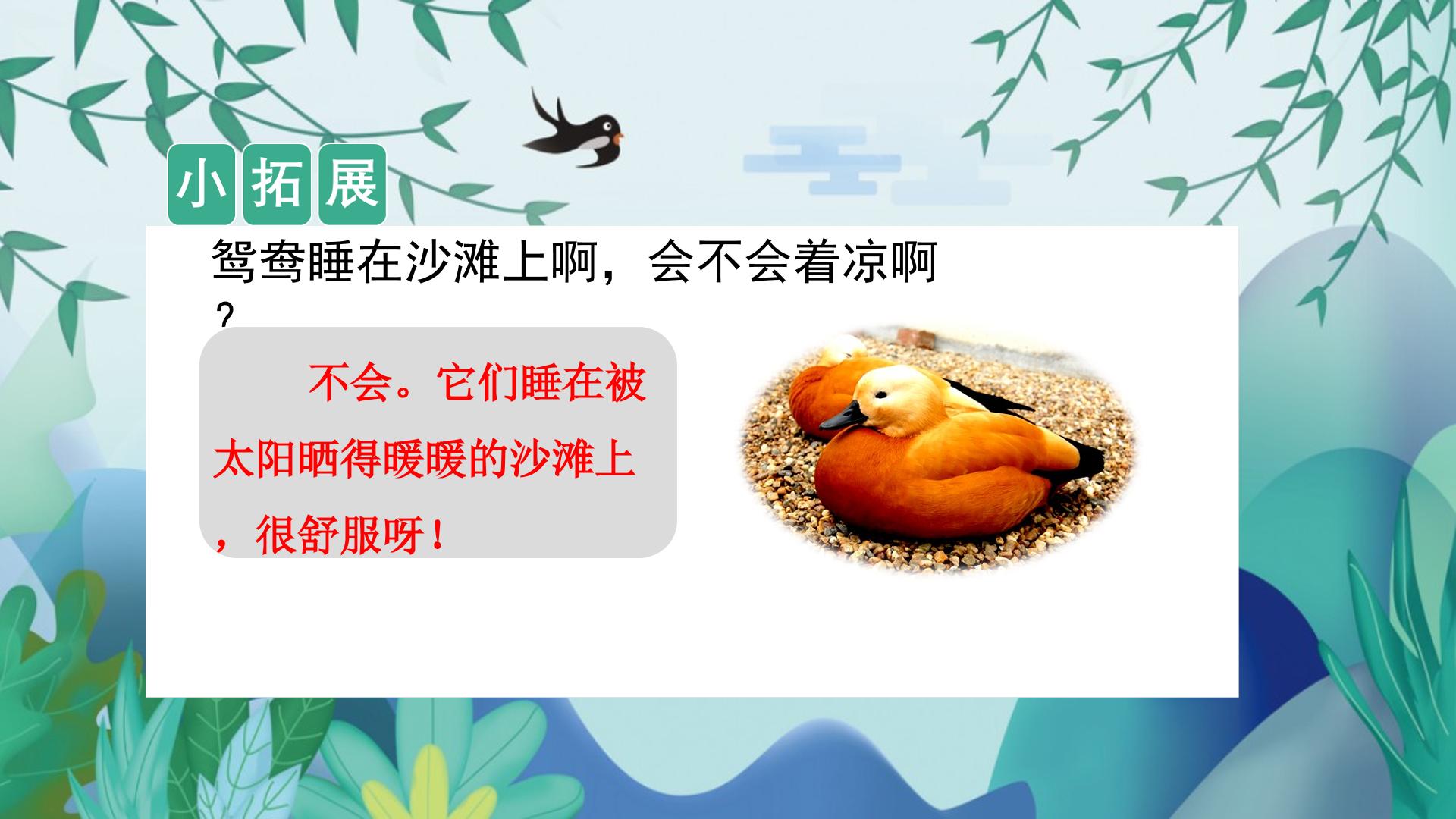 小拓展

鸳鸯睡在沙滩上啊，会不会着凉啊？

不会。它们睡在被太阳晒得暖暖的沙滩上，很舒服呀！